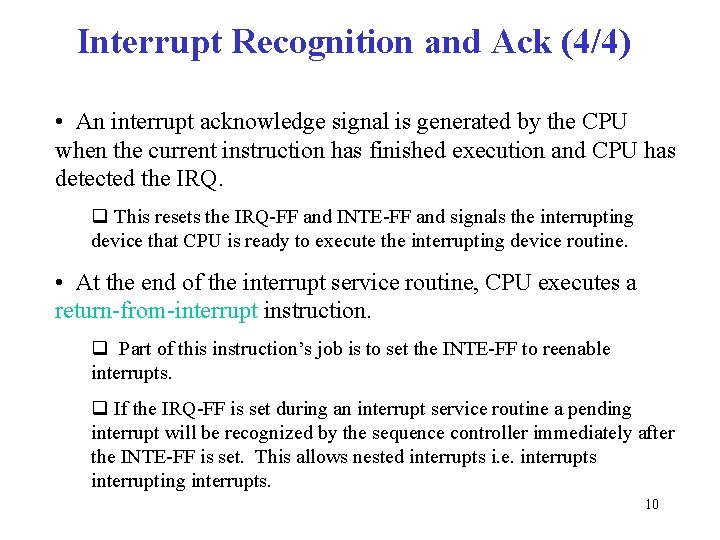 Interrupt Recognition and Ack (4/4)

• An interrupt acknowledge signal is generated by the CPU when the current instruction has finished execution and CPU has detected the IRQ.

❑ This resets the IRQ-FF and INTE-FF and signals the interrupting device that CPU is ready to execute the interrupting device routine.

• At the end of the interrupt service routine, CPU executes a return-from-interrupt instruction.

❑ Part of this instruction's job is to set the INTE-FF to reenable interrupts.

❑ If the IRQ-FF is set during an interrupt service routine a pending interrupt will be recognized by the sequence controller immediately after the INTE-FF is set. This allows nested interrupts i.e. interrupts interrupting interrupts.

10